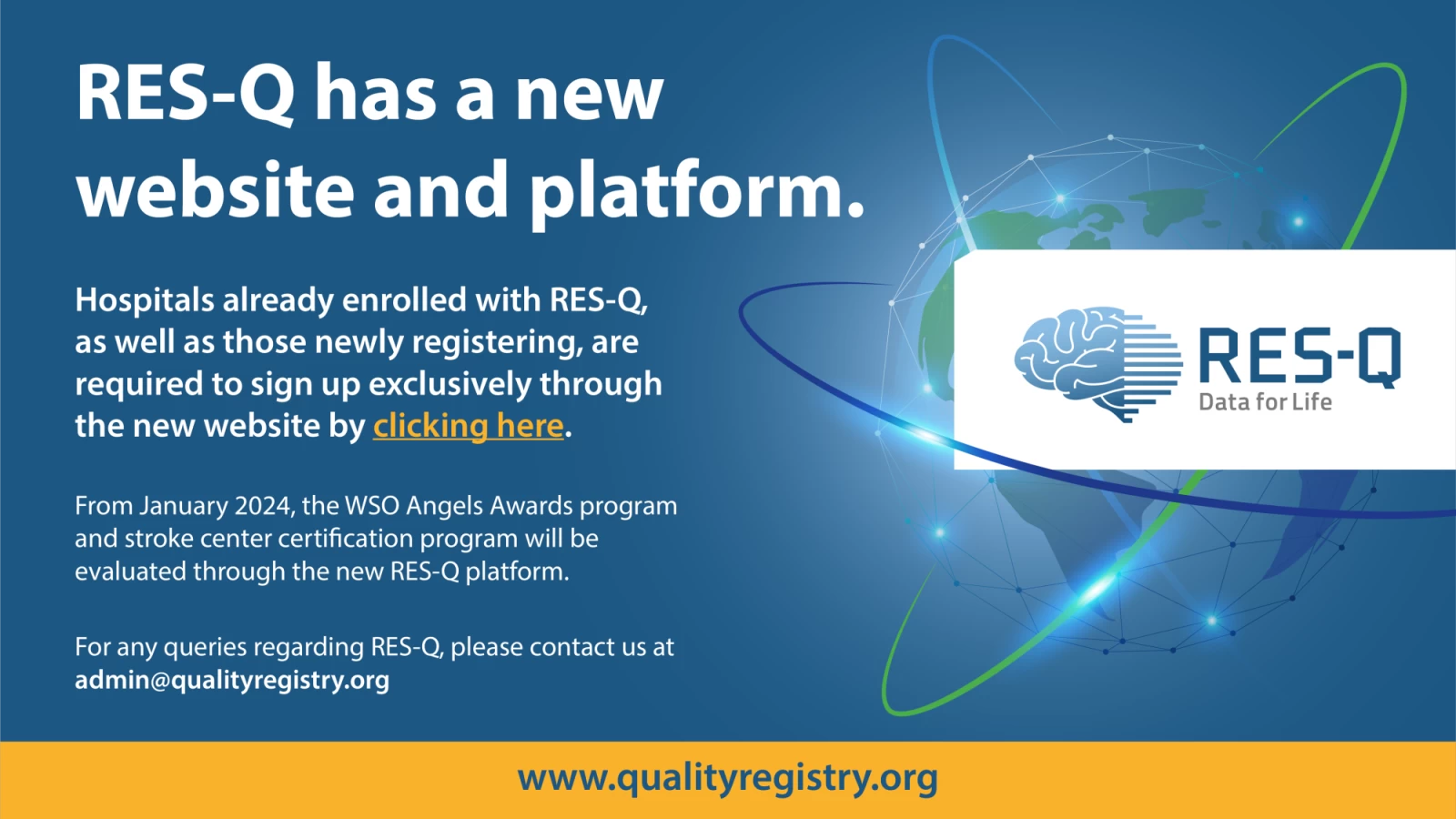 RES-Q has a new website and platform.

Hospitals already enrolled with RES-Q, as well as those newly registering, are required to sign up exclusively through the new website by clicking here.

From January 2024, the WSO Angels Awards program and stroke center certification program will be evaluated through the new RES-Q platform.

For any queries regarding RES-Q, please contact us at admin@qualityregistry.org

RES-Q
Data for Life

www.qualityregistry.org